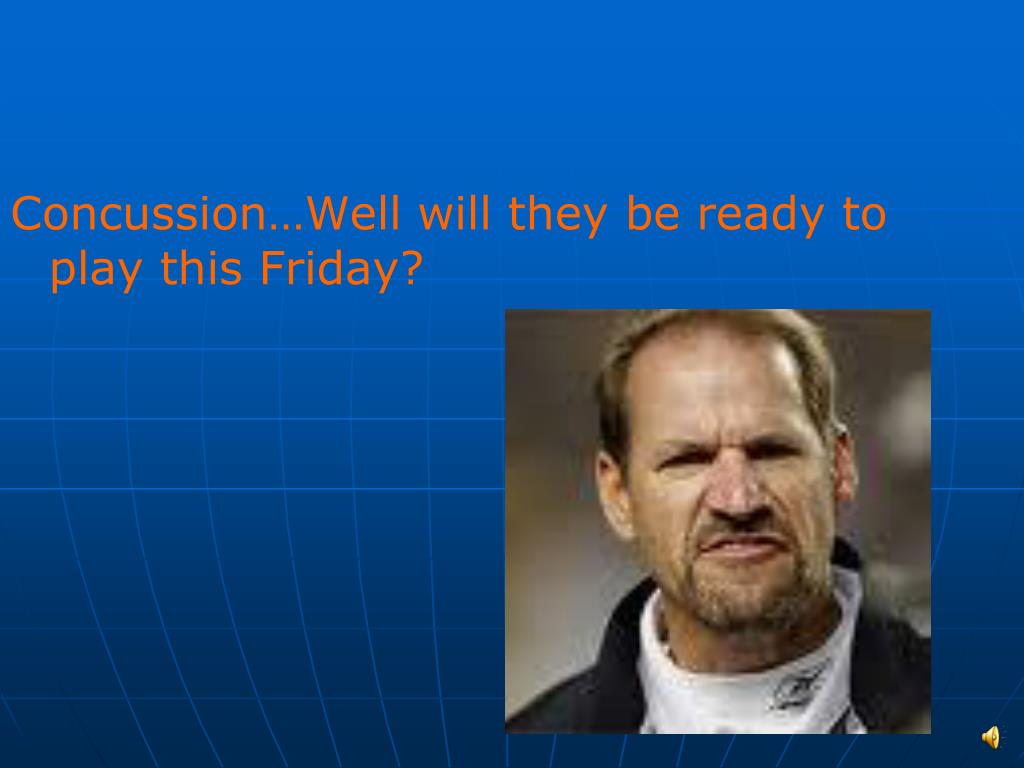 Concussion…Well will they be ready to play this Friday?